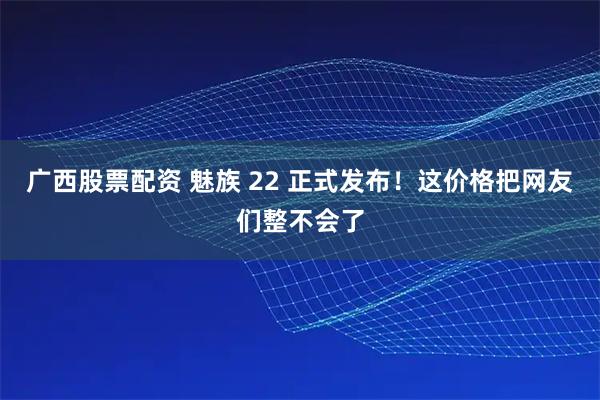 广西股票配资 魅族 22 正式发布！这价格把网友们整不会了